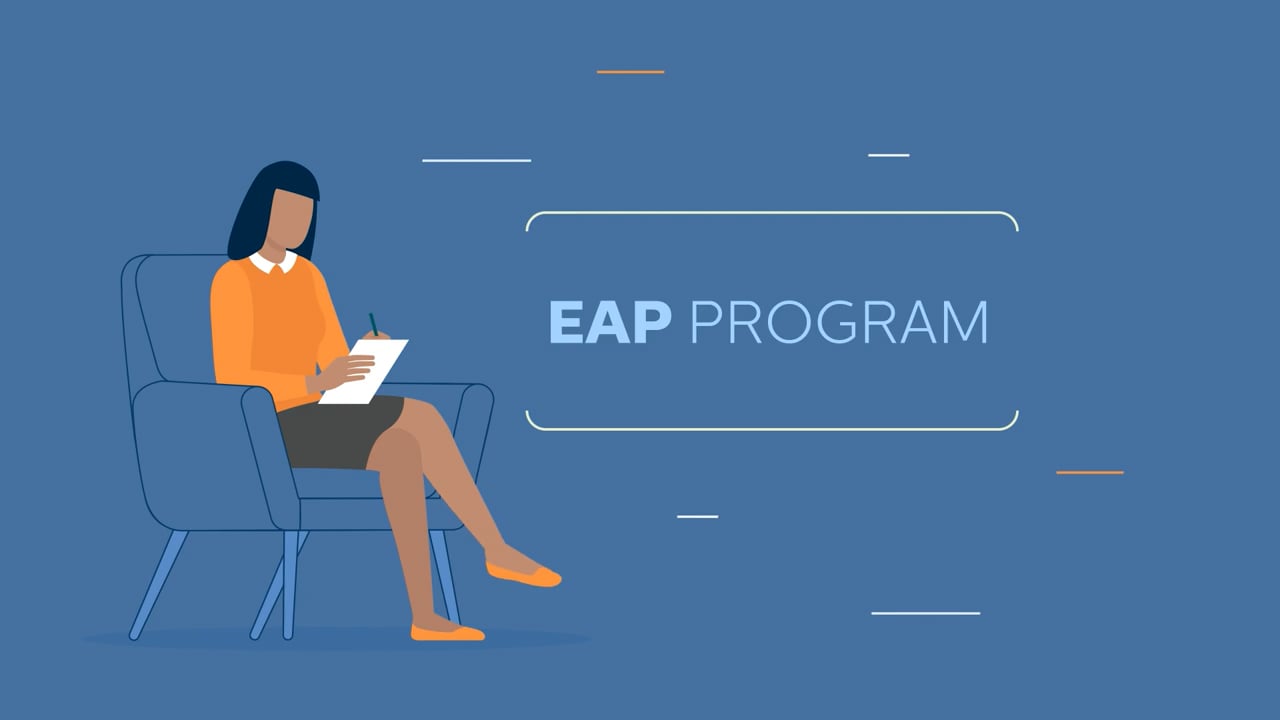 EAP PROGRAM